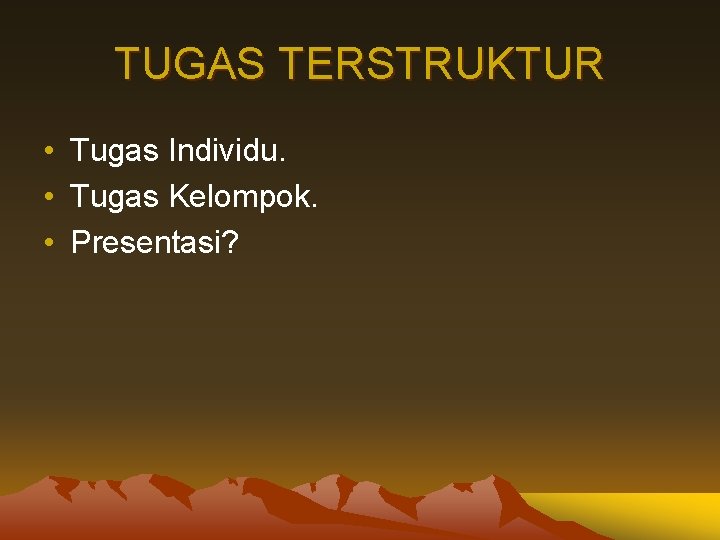 TUGAS TERSTRUKTUR

• Tugas Individu.
• Tugas Kelompok.
• Presentasi?